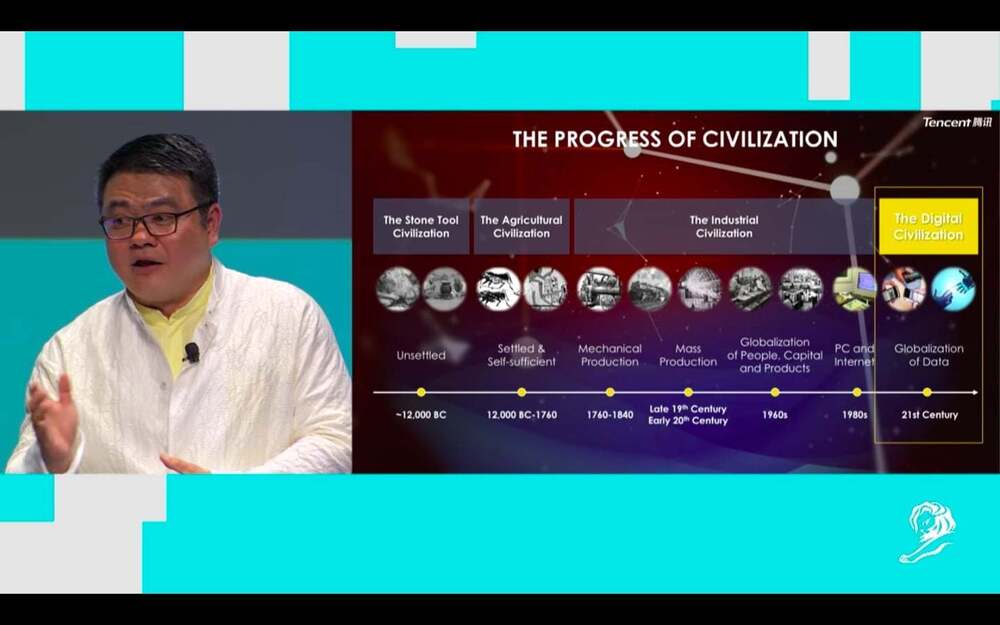 THE PROGRESS OF CIVILIZATION

Tencent 腾讯

The Stone Tool Civilization

The Agricultural Civilization

The Industrial Civilization

The Digital Civilization

Unsettled

Settled & Self-sufficient

Mechanical Production

Mass Production

Globalization of People, Capital and Products

PC and Internet

Globalization of Data

~12,000 BC

12,000 BC-1760

1760-1840

Late 19th Century Early 20th Century

1960s

1980s

21st Century